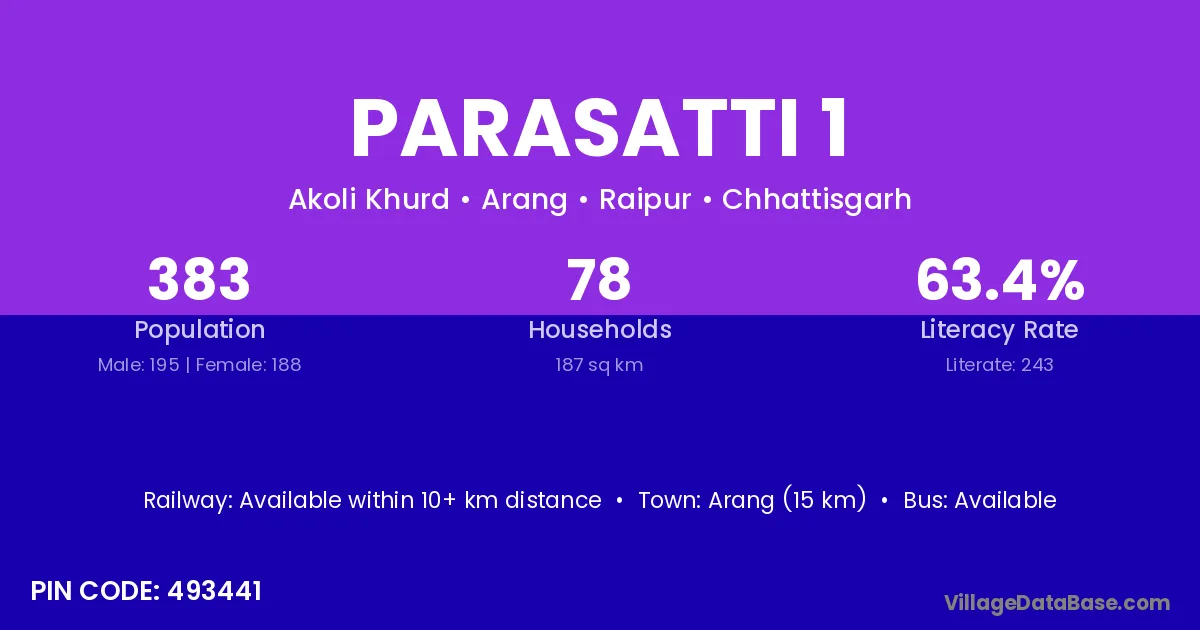 PARASATTI 1

Akoli Khurd • Arang • Raipur • Chhattisgarh

383
Population
Male: 195 | Female: 188

78
Households
187 sq km

63.4%
Literacy Rate
Literate: 243

Railway: Available within 10+ km distance • Town: Arang (15 km) • Bus: Available

PIN CODE: 493441

VillageDataBase.com